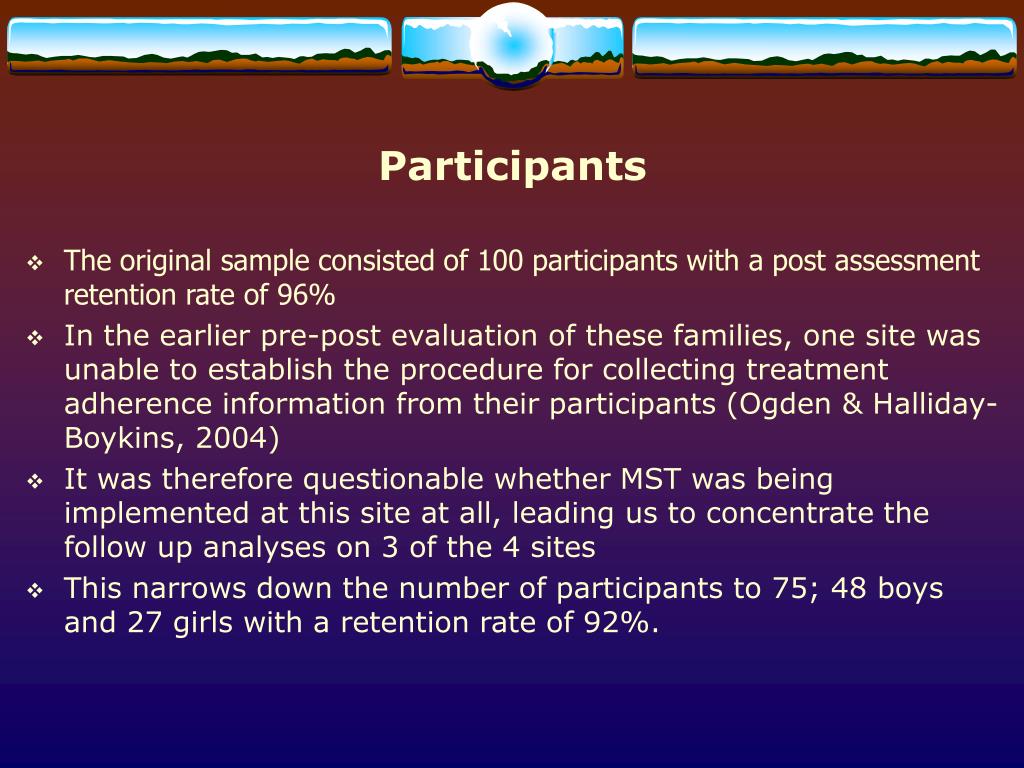 Participants

❖ The original sample consisted of 100 participants with a post assessment retention rate of 96%

❖ In the earlier pre-post evaluation of these families, one site was unable to establish the procedure for collecting treatment adherence information from their participants (Ogden & Halliday-Boykins, 2004)

❖ It was therefore questionable whether MST was being implemented at this site at all, leading us to concentrate the follow up analyses on 3 of the 4 sites

❖ This narrows down the number of participants to 75; 48 boys and 27 girls with a retention rate of 92%.